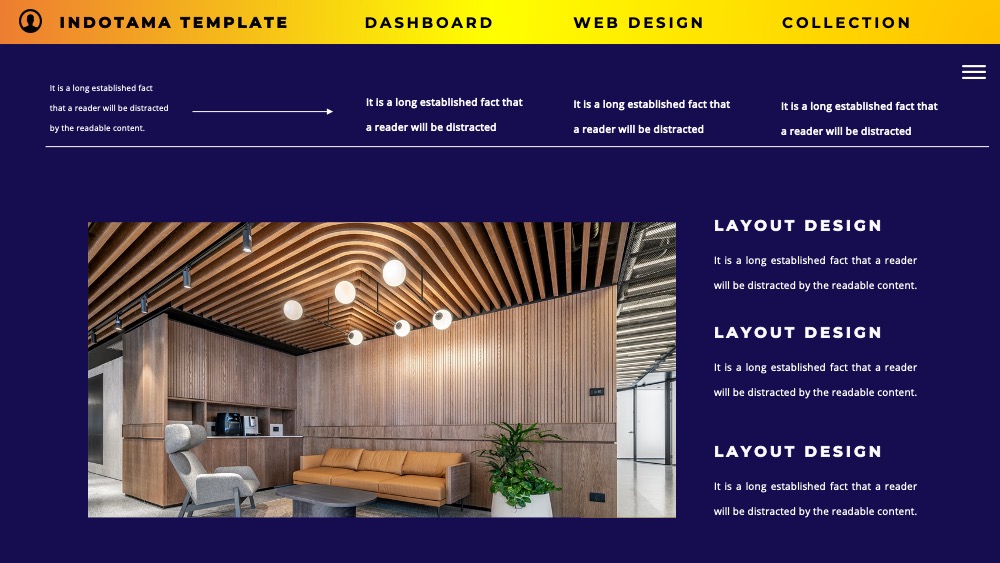 INDOTAMA TEMPLATE DASHBOARD WEB DESIGN COLLECTION

It is a long established fact that a reader will be distracted by the readable content.

It is a long established fact that a reader will be distracted

It is a long established fact that a reader will be distracted

It is a long established fact that a reader will be distracted

LAYOUT DESIGN

It is a long established fact that a reader will be distracted by the readable content.

LAYOUT DESIGN

It is a long established fact that a reader will be distracted by the readable content.

LAYOUT DESIGN

It is a long established fact that a reader will be distracted by the readable content.